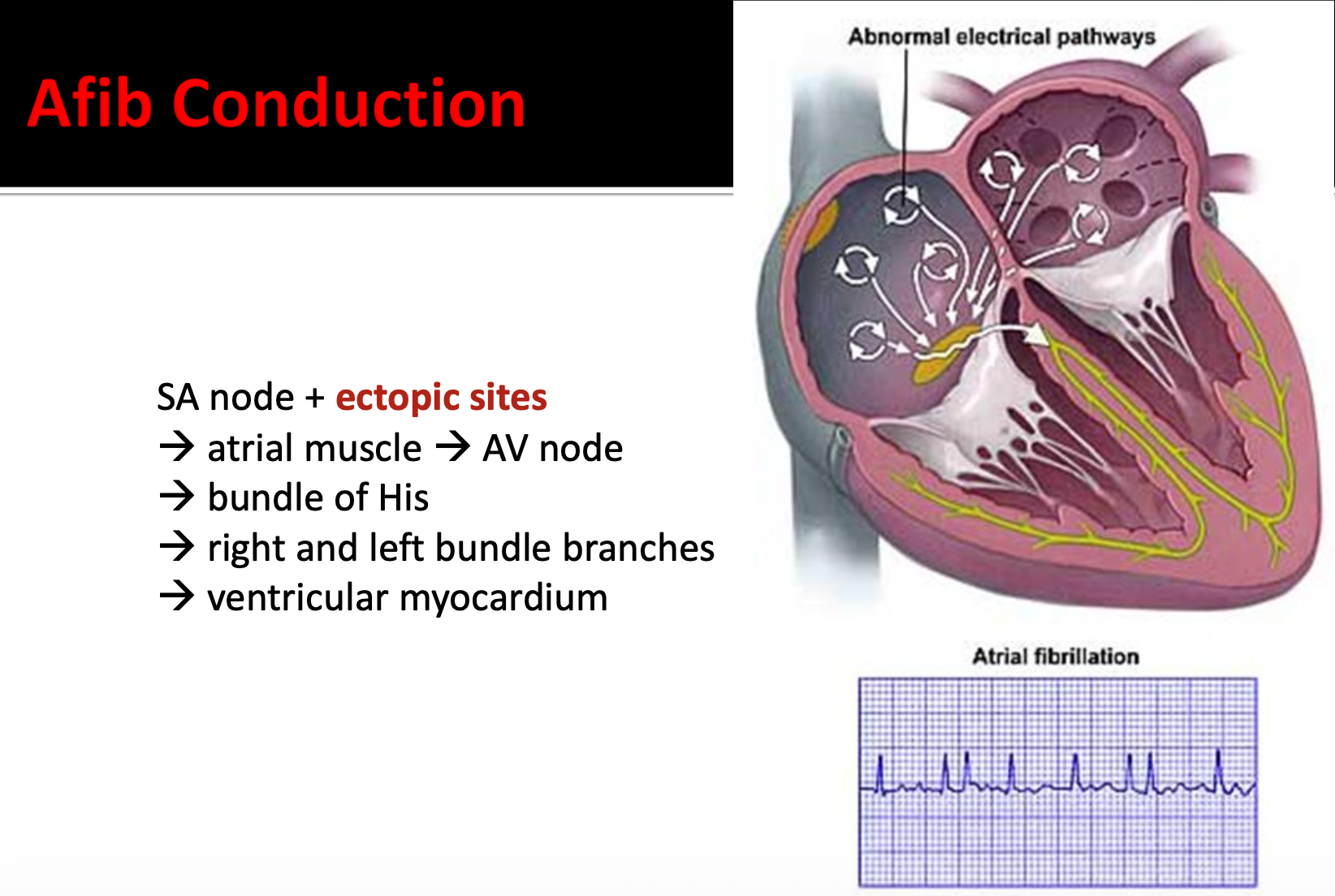 Afib Conduction

SA node + ectopic sites
→ atrial muscle → AV node
→ bundle of His
→ right and left bundle branches
→ ventricular myocardium

Abnormal electrical pathways

Atrial fibrillation